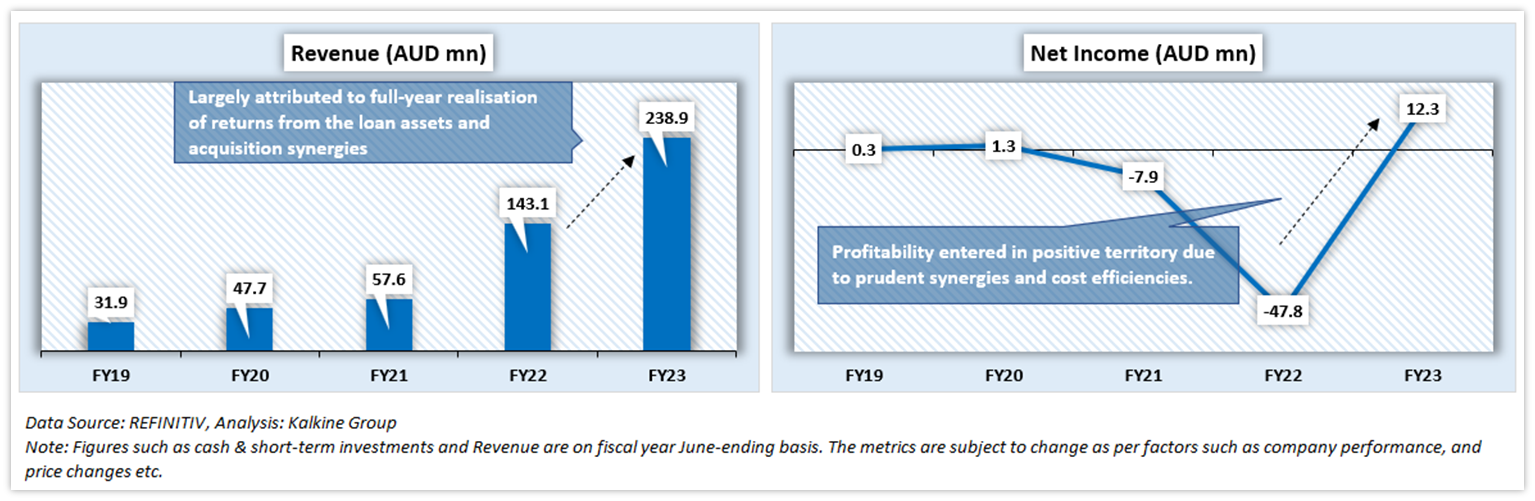 Revenue (AUD mn)

Largely attributed to full-year realisation of returns from the loan assets and acquisition synergies

31.9
47.7
57.6
143.1
238.9

FY19
FY20
FY21
FY22
FY23

Net Income (AUD mn)

0.3
1.3
-7.9
-47.8
12.3

Profitability entered in positive territory due to prudent synergies and cost efficiencies.

FY19
FY20
FY21
FY22
FY23

Data Source: REFINITIV, Analysis: Kalkine Group
Note: Figures such as cash & short-term investments and Revenue are on fiscal year June-ending basis. The metrics are subject to change as per factors such as company performance, and price changes etc.